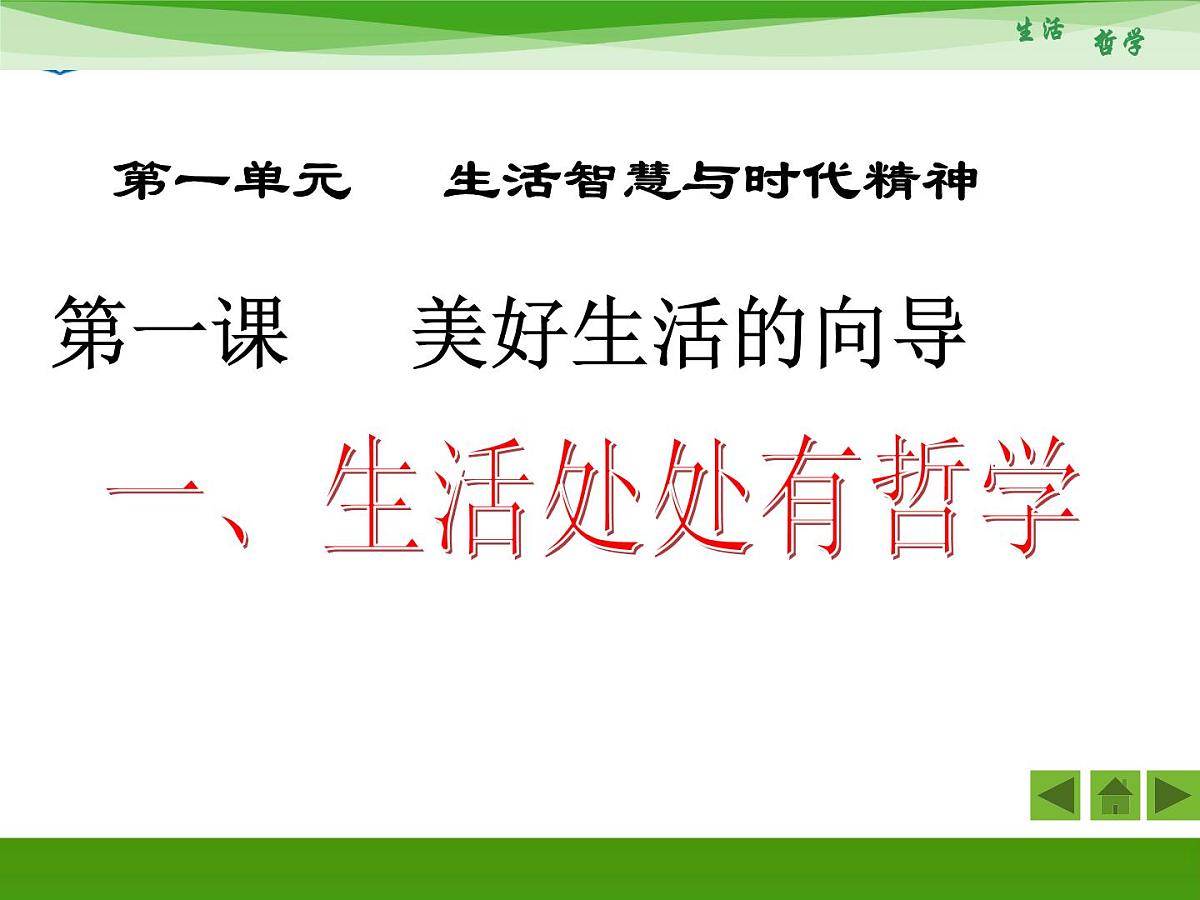 生活 哲学

第一单元 生活智慧与时代精神

第一课 美好生活的向导

一、生活处处有哲学